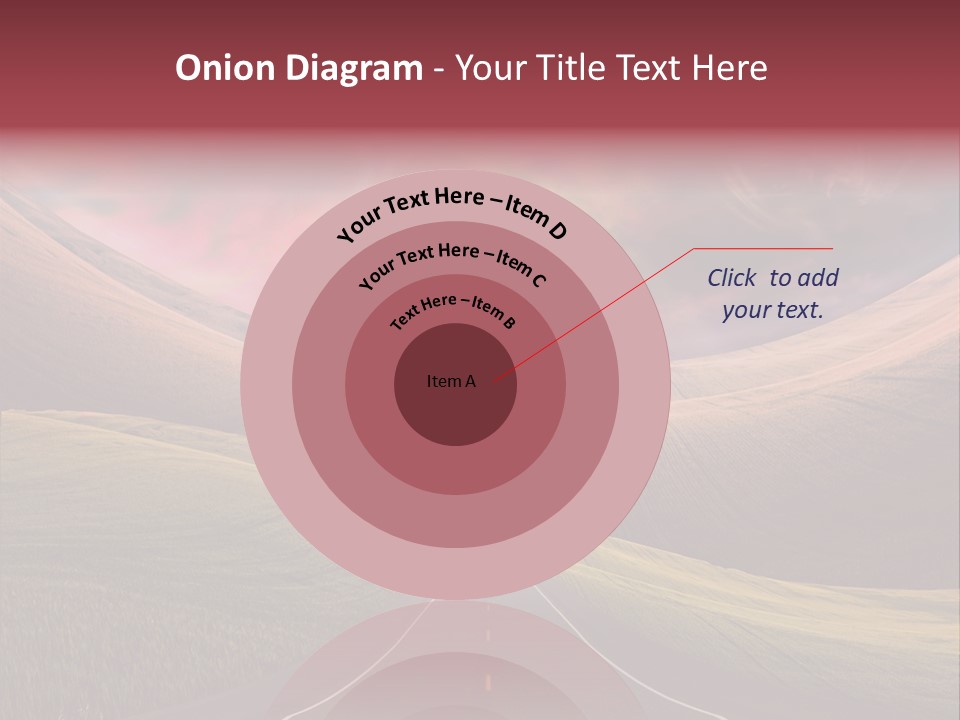 Onion Diagram - Your Title Text Here

Your Text Here – Item D

Your Text Here – Item C

Text Here – Item B

Item A

Click to add your text.